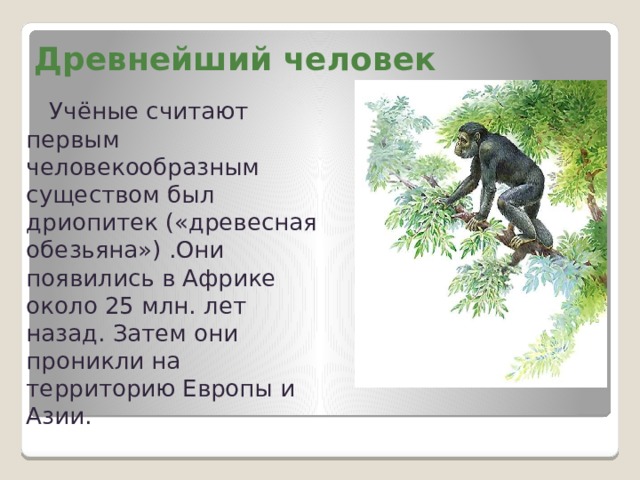 Древнейший человек

Учёные считают первым человекообразным существом был дриопитек («древесная обезьяна») .Они появились в Африке около 25 млн. лет назад. Затем они проникли на территорию Европы и Азии.